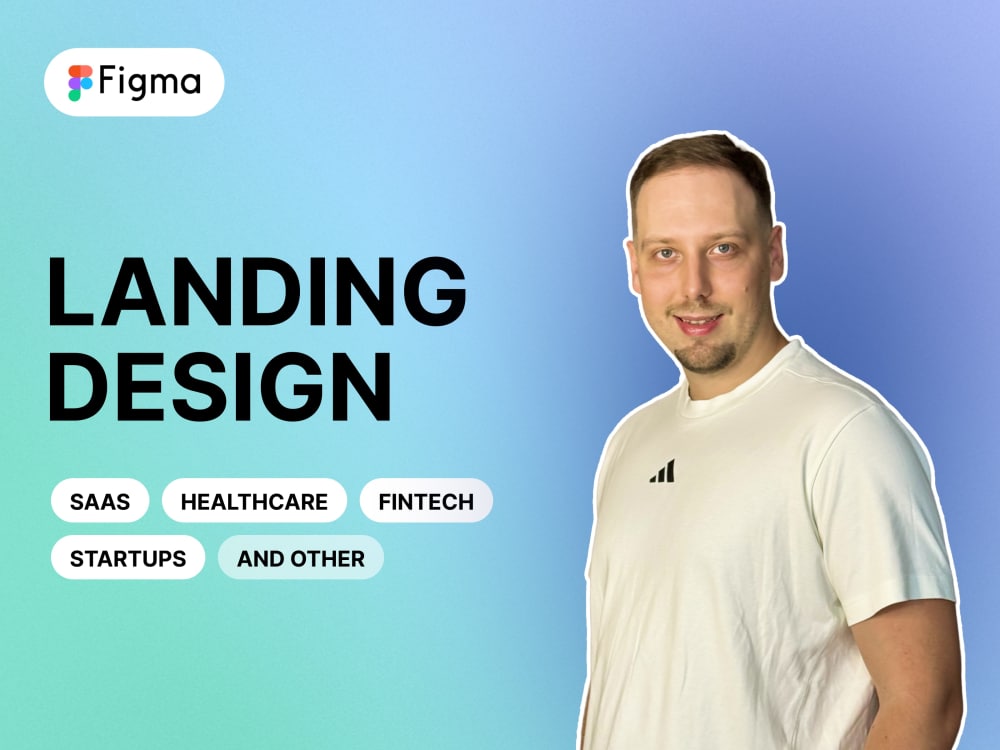 Figma

LANDING DESIGN

SAAS HEALTHCARE FINTECH
STARTUPS AND OTHER